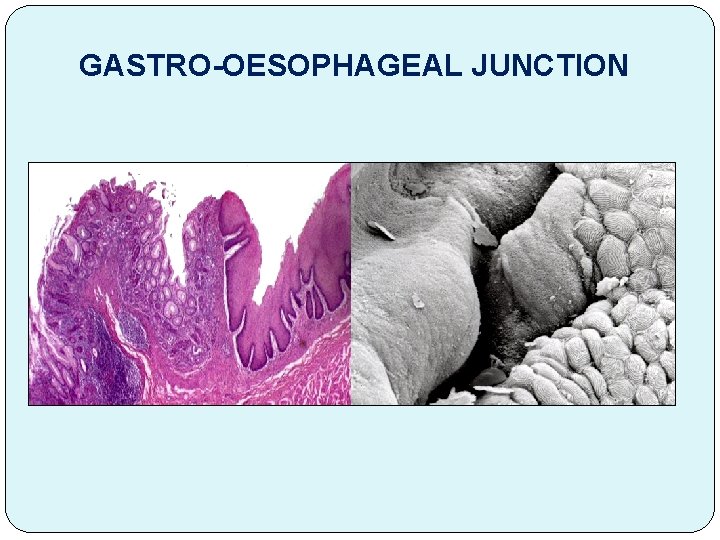 GASTRO-OESOPHAGEAL JUNCTION